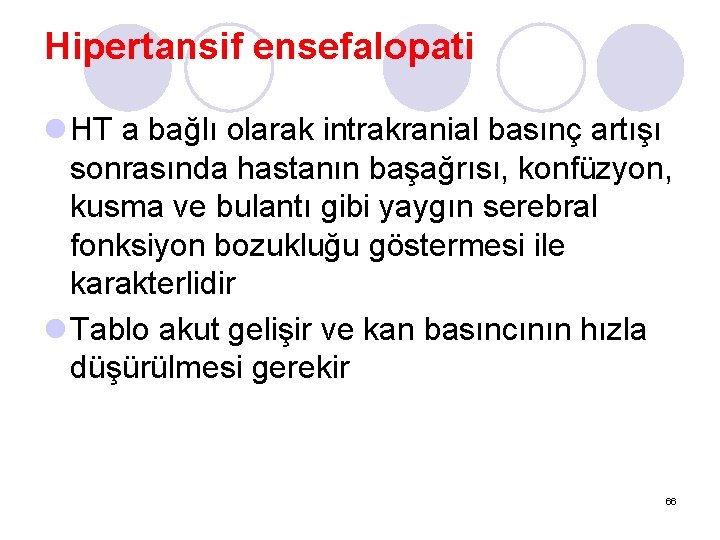 Hipertansif ensefalopati

HT a bağlı olarak intrakranial basınç artışı sonrasında hastanın başağrısı, konfüzyon, kusma ve bulantı gibi yaygın serebral fonksiyon bozukluğu göstermesi ile karakterlidir

Tablo akut gelişir ve kan basıncının hızla düşürülmesi gerekir

66